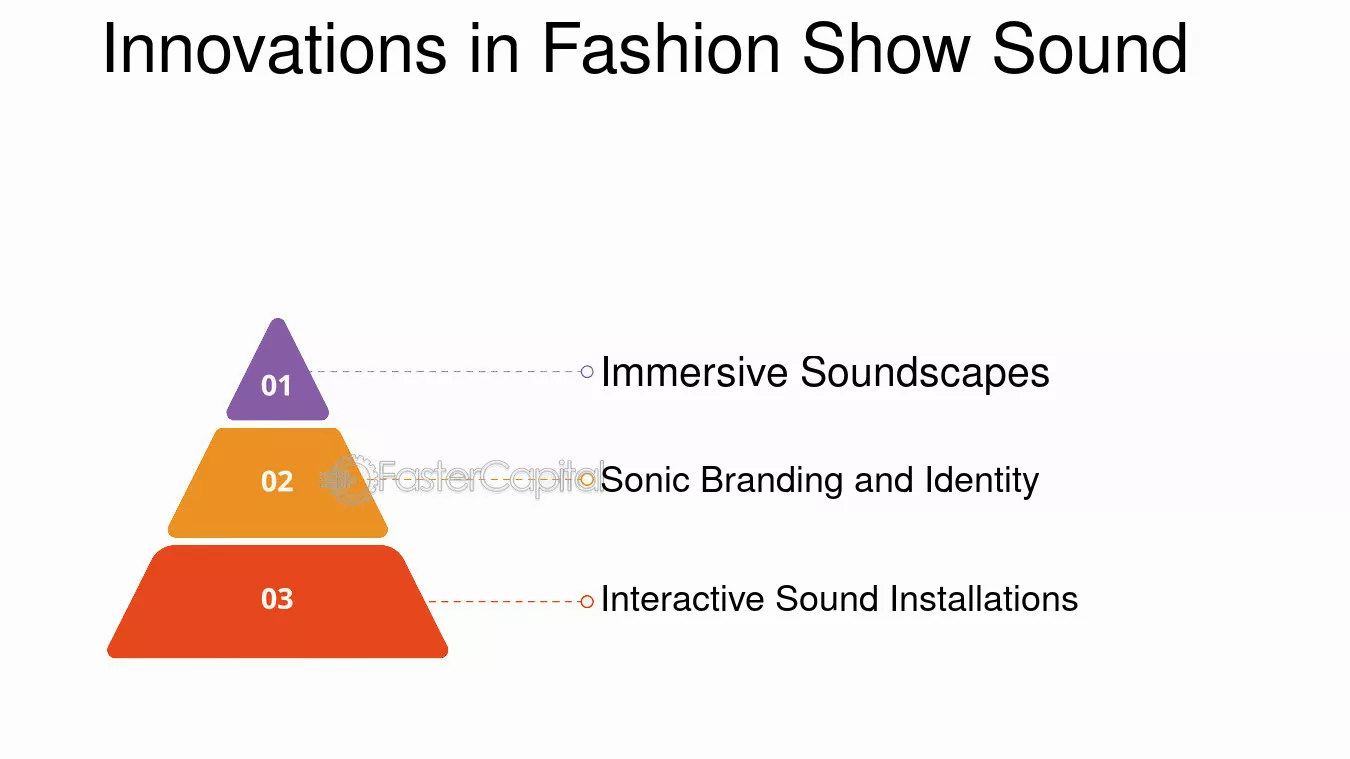 Innovations in Fashion Show Sound

01
Immersive Soundscapes

02
Sonic Branding and Identity

03
Interactive Sound Installations

FasterCapital